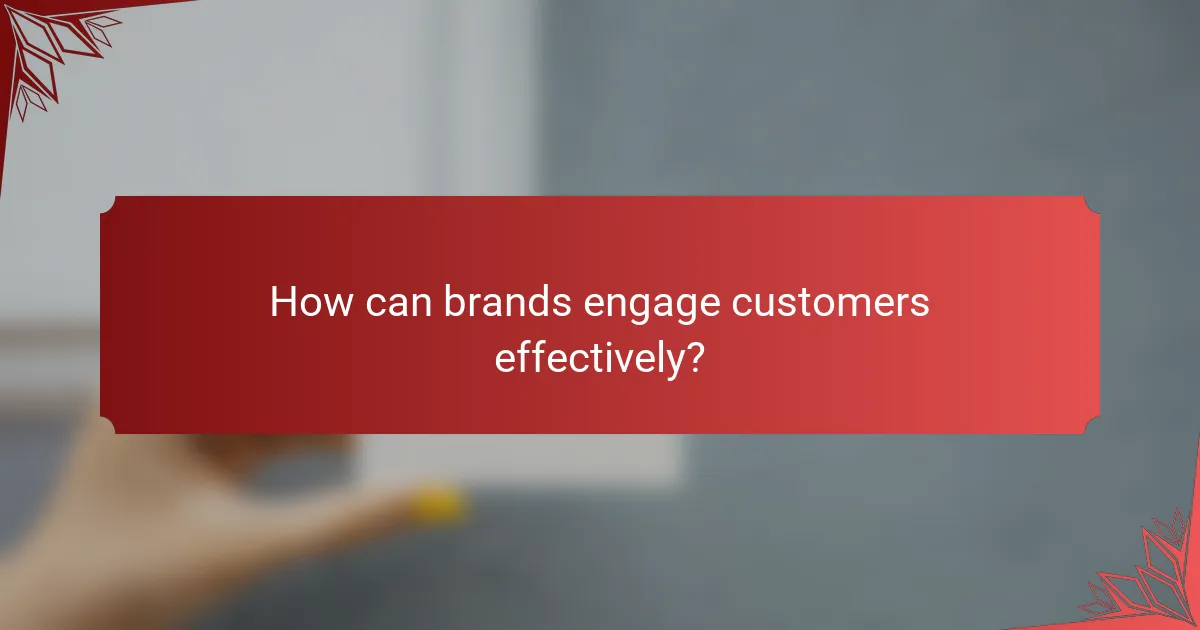 How can brands engage customers effectively?